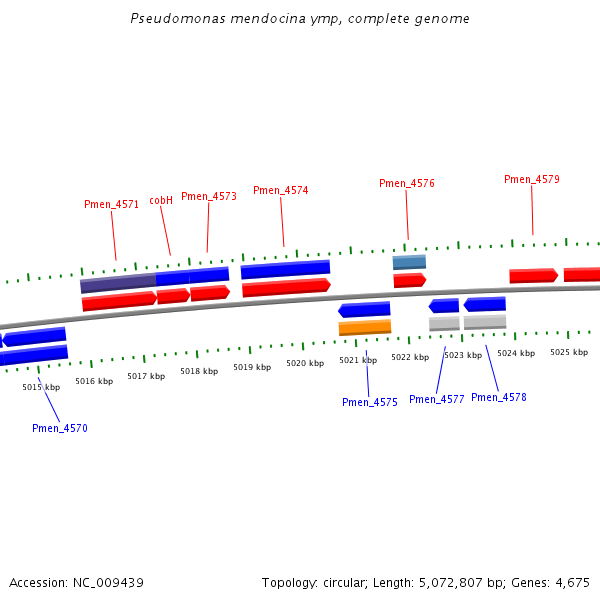 Pseudomonas mendocina ymp, complete genome

Pmen_4571
cobH
Pmen_4573
Pmen_4574
Pmen_4576
Pmen_4579

5015 kbp
5016 kbp
5017 kbp
5018 kbp
5019 kbp
5020 kbp
5021 kbp
5022 kbp
5023 kbp
5024 kbp
5025 kbp

Pmen_4570
Pmen_4575
Pmen_4577
Pmen_4578

Accession: NC_009439

Topology: circular; Length: 5,072,807 bp; Genes: 4,675